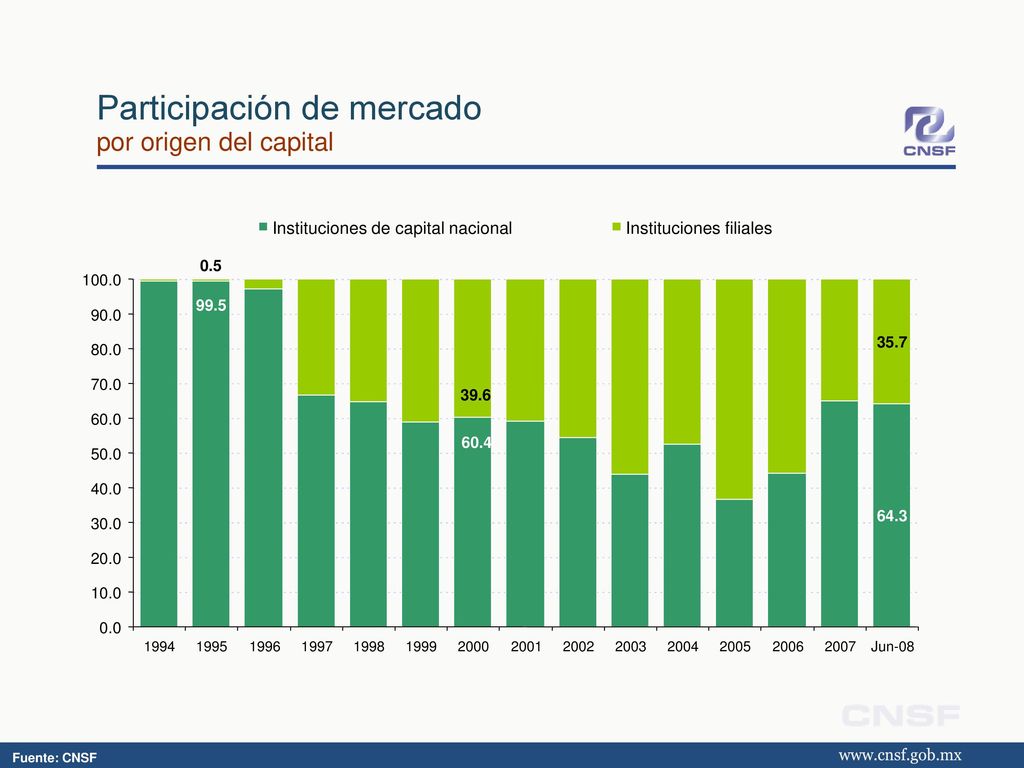 Participación de mercado
por origen del capital

CNSF

Instituciones de capital nacional
Instituciones filiales

100.0
90.0
80.0
70.0
60.0
50.0
40.0
30.0
20.0
10.0
0.0

0.5
99.5
39.6
60.4
35.7
64.3

1994 1995 1996 1997 1998 1999 2000 2001 2002 2003 2004 2005 2006 2007 Jun-08

CNSF

Fuente: CNSF
www.cnsf.gob.mx